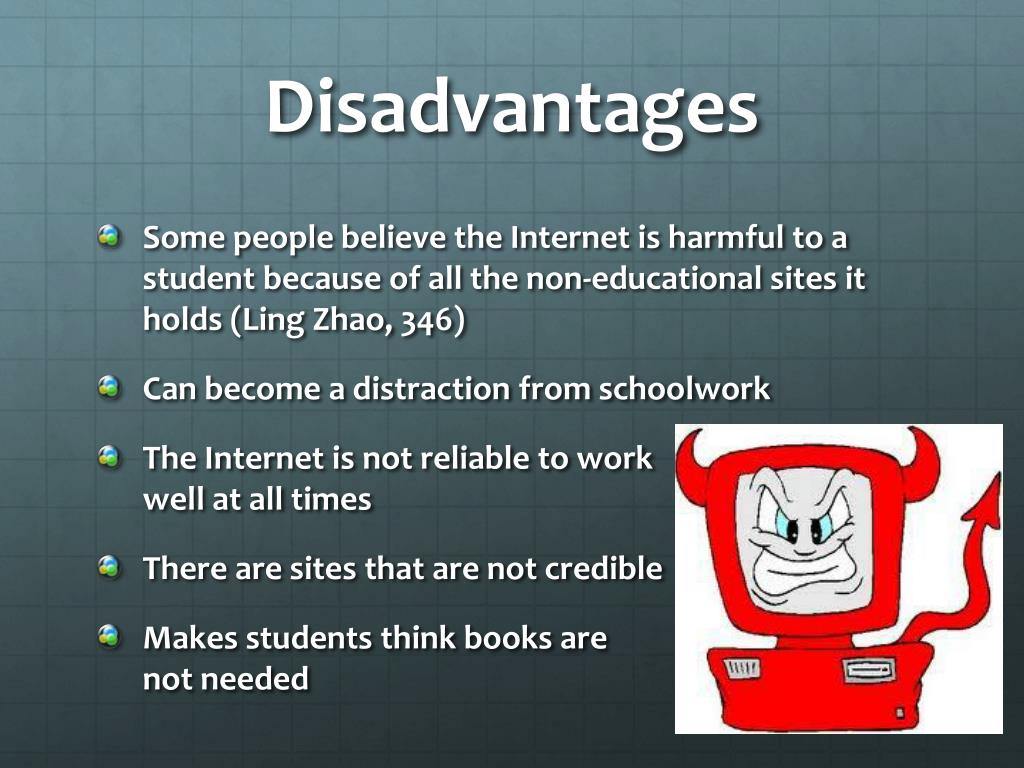 Disadvantages

Some people believe the Internet is harmful to a student because of all the non-educational sites it holds (Ling Zhao, 346)

Can become a distraction from schoolwork

The Internet is not reliable to work well at all times

There are sites that are not credible

Makes students think books are not needed